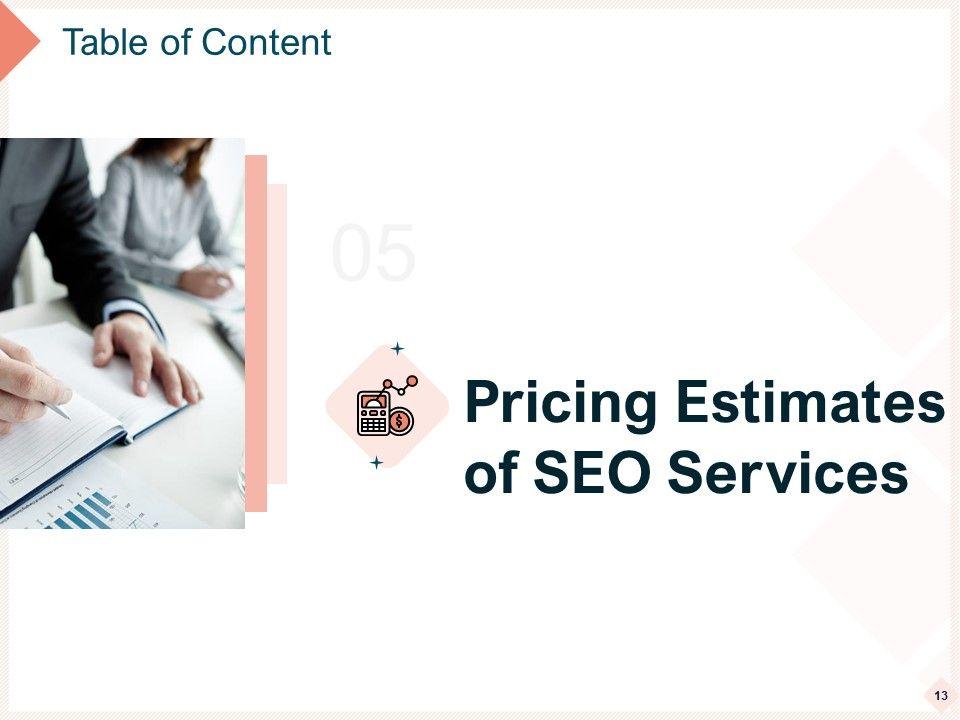 Table of Content

05

Pricing Estimates of SEO Services

13